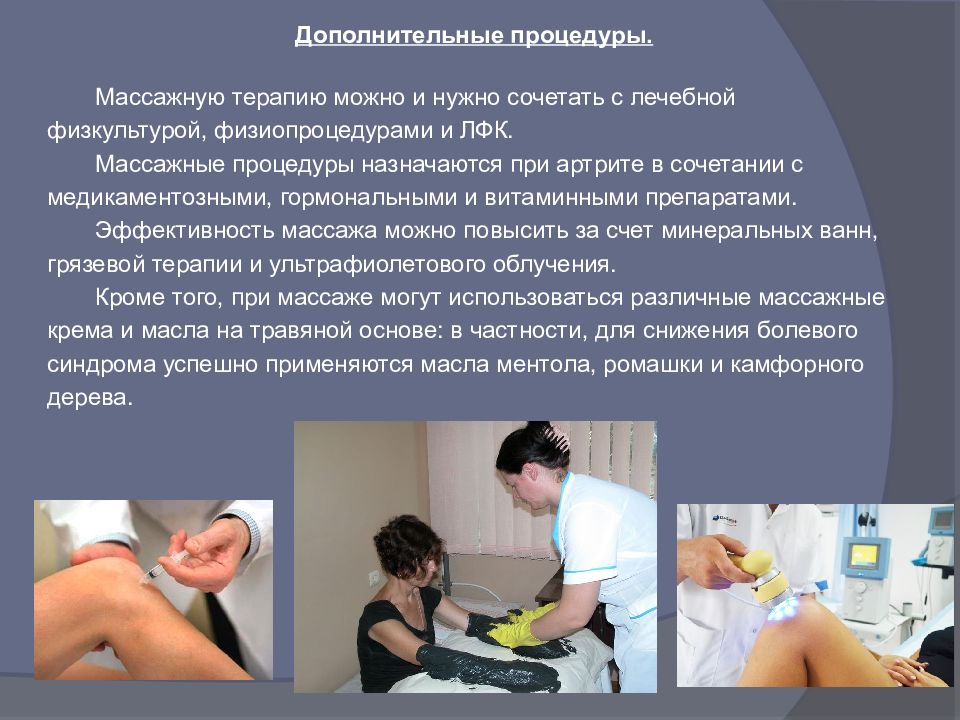 Дополнительные процедуры.

Массажную терапию можно и нужно сочетать с лечебной физкультурой, физиопроцедурами и ЛФК.

Массажные процедуры назначаются при артрите в сочетании с медикаментозными, гормональными и витаминными препаратами.

Эффективность массажа можно повысить за счет минеральных ванн, грязевой терапии и ультрафиолетового облучения.

Кроме того, при массаже могут использоваться различные массажные крема и масла на травяной основе: в частности, для снижения болевого синдрома успешно применяются масла ментола, ромашки и камфорного дерева.